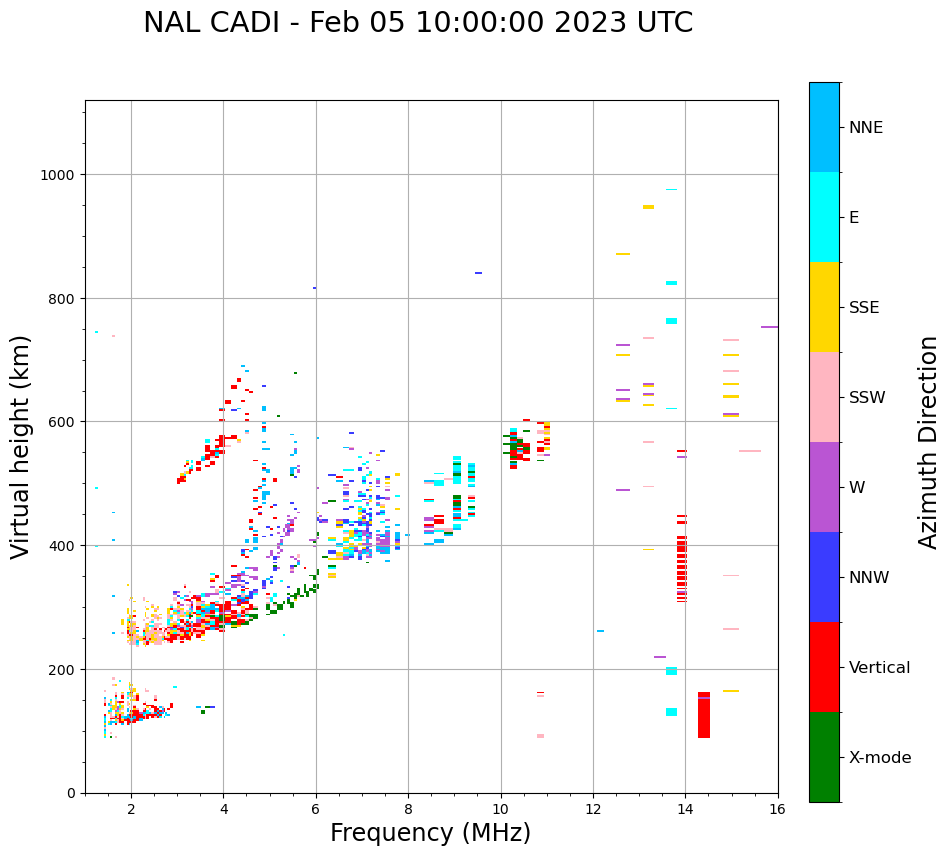 NAL CADI - Feb 05 10:00:00 2023 UTC

Virtual height (km)

1000
800
600
400
200
0

2
4
6
8
10
12
14
16

Frequency (MHz)

NNE
E
SSE
SSW
W
NNW
Vertical
X-mode

Azimuth Direction